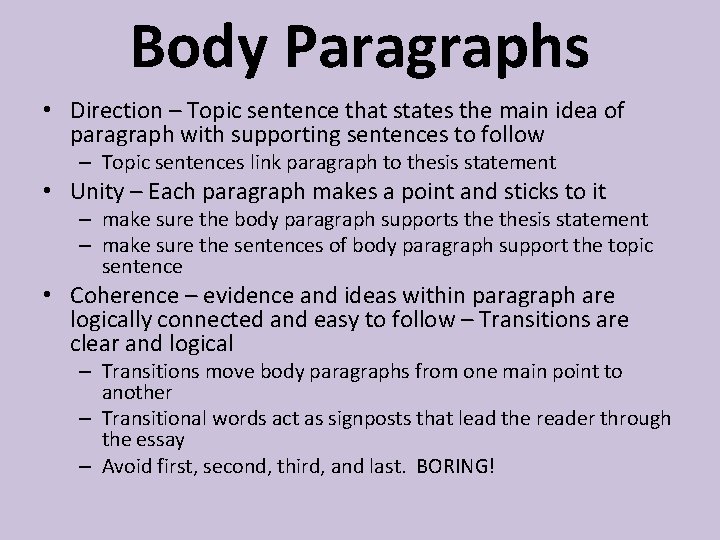 Body Paragraphs

• Direction – Topic sentence that states the main idea of paragraph with supporting sentences to follow
  – Topic sentences link paragraph to thesis statement
• Unity – Each paragraph makes a point and sticks to it
  – make sure the body paragraph supports the thesis statement
  – make sure the sentences of body paragraph support the topic sentence
• Coherence – evidence and ideas within paragraph are logically connected and easy to follow – Transitions are clear and logical
  – Transitions move body paragraphs from one main point to another
  – Transitional words act as signposts that lead the reader through the essay
  – Avoid first, second, third, and last. BORING!